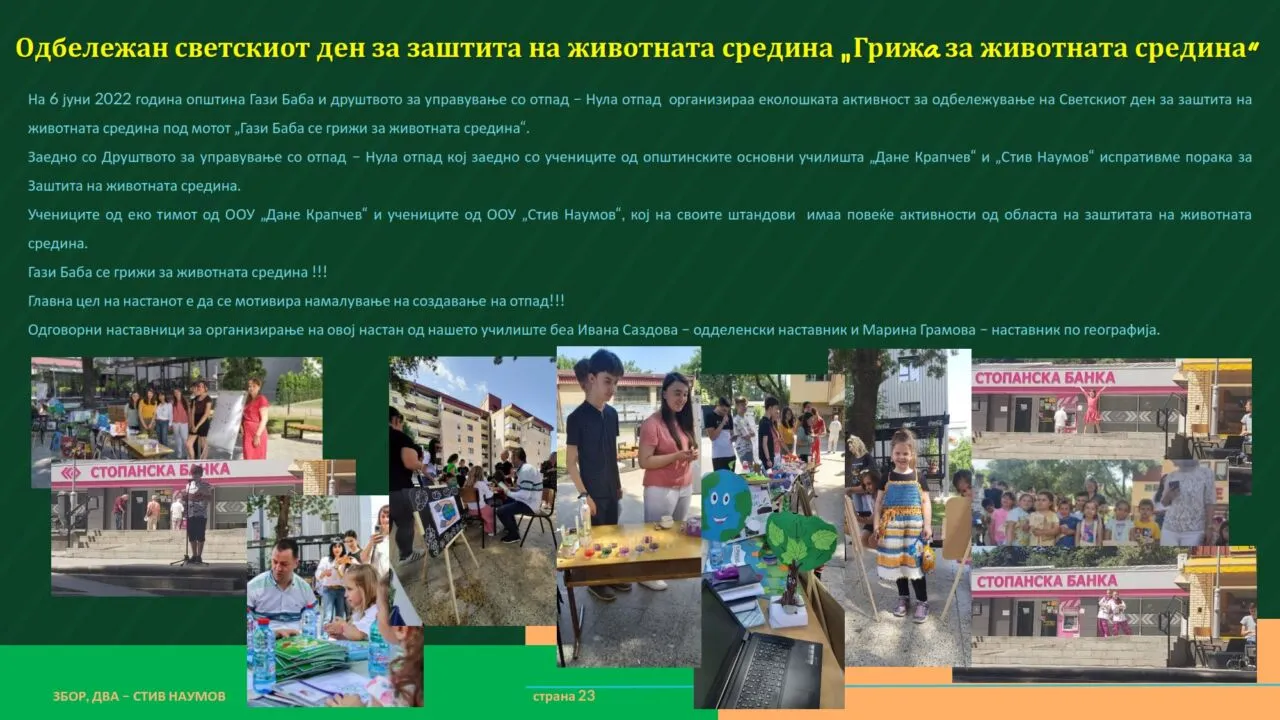 Одбележан светскиот ден за заштита на животната средина „Грижа за животната средина“

На 6 јуни 2022 година општина Гази Баба и друштвото за управување со отпад – Нула отпад организираа еколошката активност за одбележување на Светскиот ден за заштита на животната средина под мотот „Гази Баба се грижи за животната средина“.

Заедно со Друштвото за управување со отпад – Нула отпад кој заедно со учениците од општинските основни училишта „Дане Крапчев“ и „Стив Наумов“ испративме порака за Заштита на животната средина.

Учениците од еко тимот од ООУ „Дане Крапчев“ и учениците од ООУ „Стив Наумов“, кој на своите штандови имаа повеќе активности од областа на заштитата на животната средина.

Гази Баба се грижи за животната средина !!!

Главна цел на настанот е да се мотивира намалување на создавање на отпад!!!

Одговорни наставници за организирање на овој настан од нашето училиште беа Ивана Саздова – одделенски наставник и Марина Грамова – наставник по географија.

СТОПАНСКА БАНКА

СТОПАНСКА БАНКА

СТОПАНСКА БАНКА

ЗБОР, ДВА – СТИВ НАУМОВ

страна 23